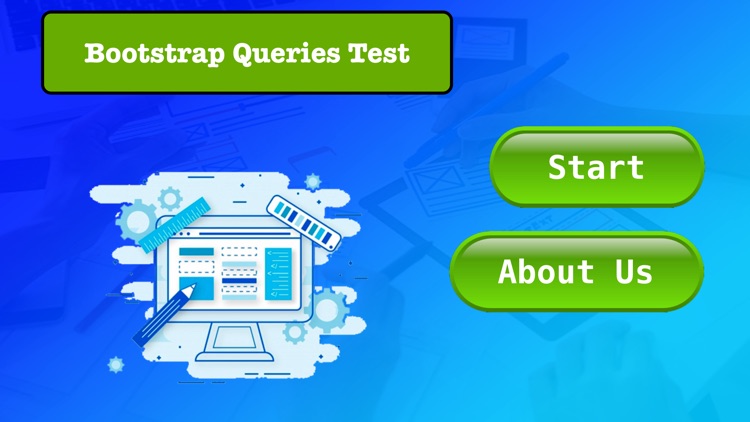 Bootstrap Queries Test

Start

About Us